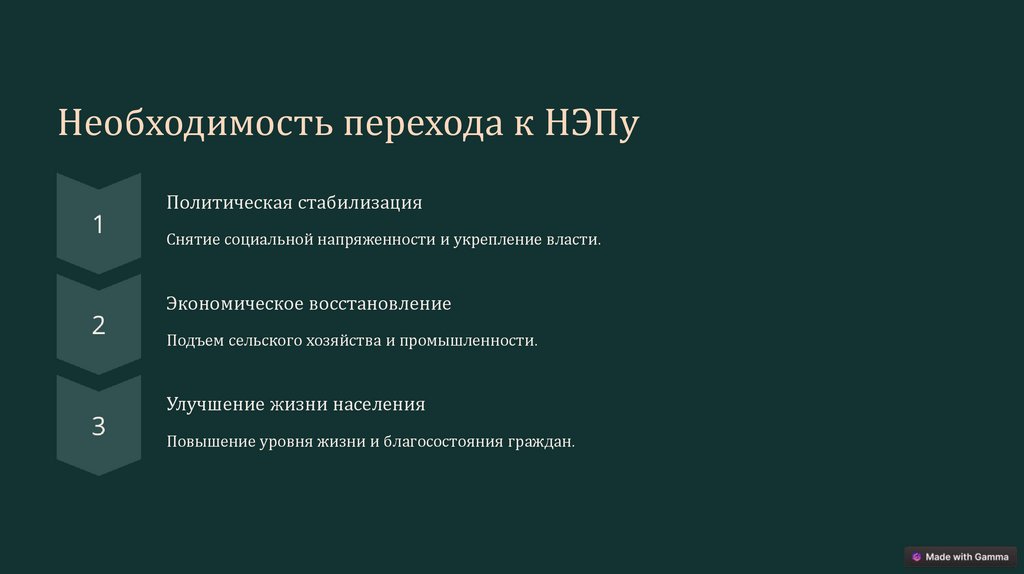 Необходимость перехода к НЭПу

1

Политическая стабилизация

Снятие социальной напряженности и укрепление власти.

2

Экономическое восстановление

Подъем сельского хозяйства и промышленности.

3

Улучшение жизни населения

Повышение уровня жизни и благосостояния граждан.

Made with Gamma